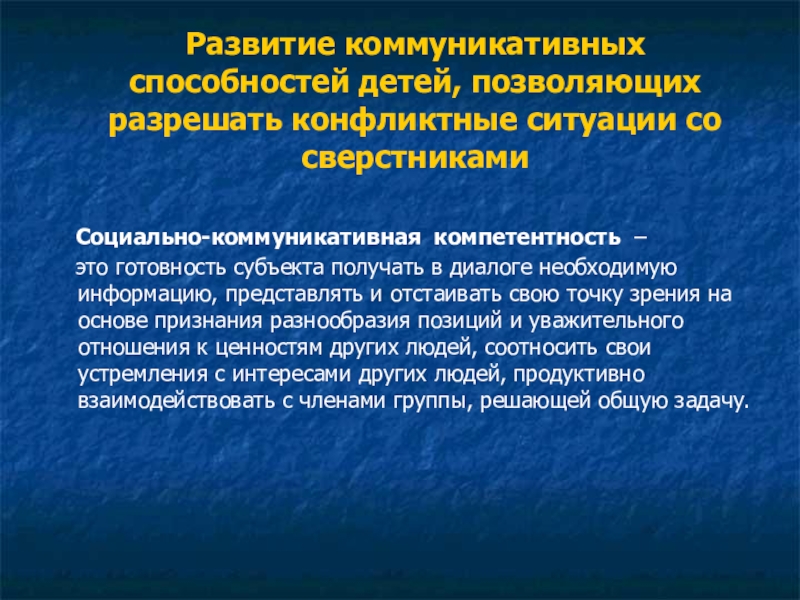 Развитие коммуникативных способностей детей, позволяющих разрешать конфликтные ситуации со сверстниками

Социально-коммуникативная компетентность – это готовность субъекта получать в диалоге необходимую информацию, представлять и отстаивать свою точку зрения на основе признания разнообразия позиций и уважительного отношения к ценностям других людей, соотносить свои устремления с интересами других людей, продуктивно взаимодействовать с членами группы, решающей общую задачу.